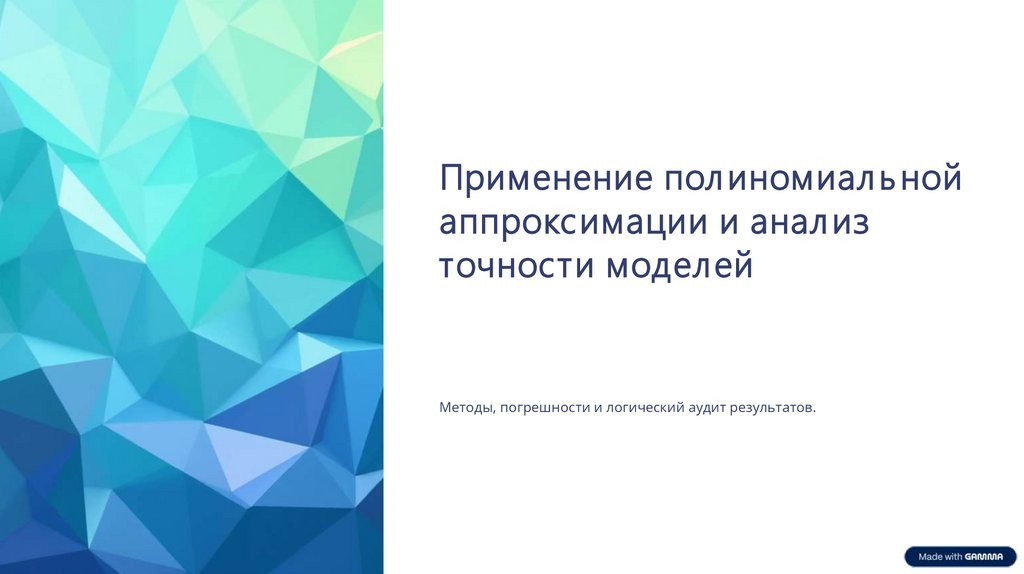 Применение полиномиальной аппроксимации и анализ точности моделей

Методы, погрешности и логический аудит результатов.

Made with GAMMA